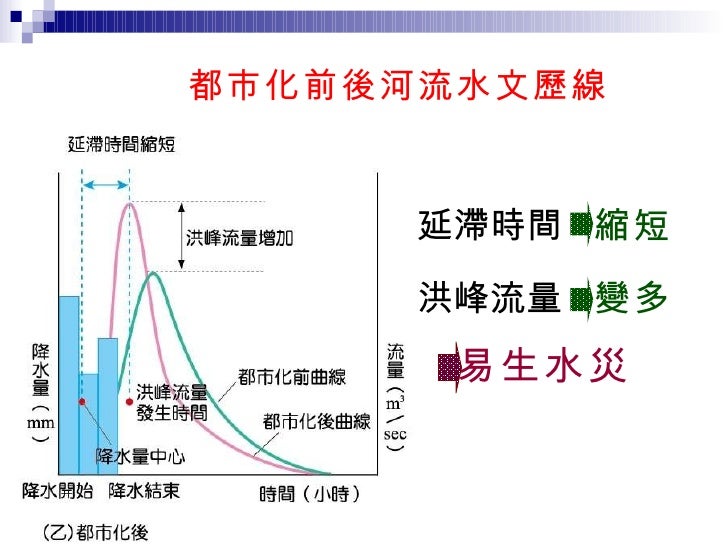 都市化前後河流水文歷線

延滯時間縮短

洪峰流量增加

降水量（mm）

流量（$m^3$／sec）

洪峰流量發生時間

都市化前曲線

都市化後曲線

降水量中心

降水開始

降水結束

時間（小時）

(乙)都市化後

延滯時間 縮短

洪峰流量 變多

易生水災